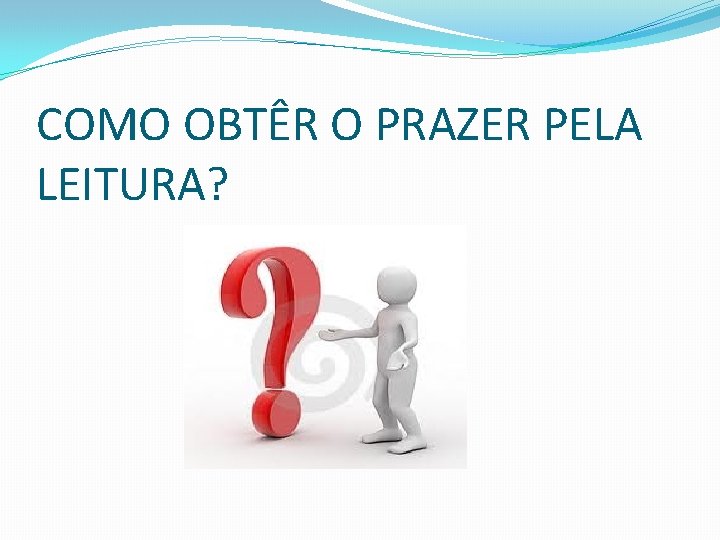 COMO OBTÊR O PRAZER PELA LEITURA?